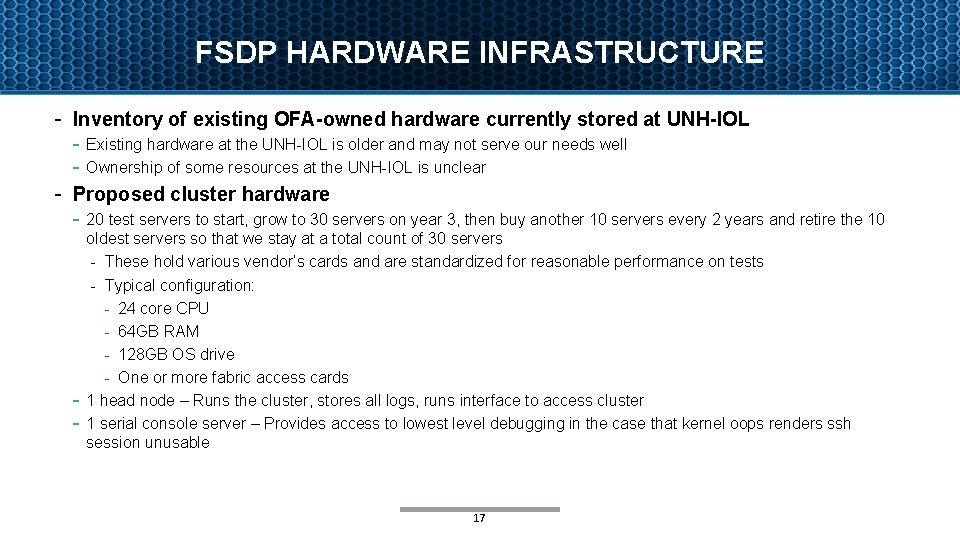 FSDP HARDWARE INFRASTRUCTURE

- Inventory of existing OFA-owned hardware currently stored at UNH-IOL
  - Existing hardware at the UNH-IOL is older and may not serve our needs well
  - Ownership of some resources at the UNH-IOL is unclear
- Proposed cluster hardware
  - 20 test servers to start, grow to 30 servers on year 3, then buy another 10 servers every 2 years and retire the 10 oldest servers so that we stay at a total count of 30 servers
    - These hold various vendor's cards and are standardized for reasonable performance on tests
    - Typical configuration:
      - 24 core CPU
      - 64GB RAM
      - 128GB OS drive
      - One or more fabric access cards
  - 1 head node – Runs the cluster, stores all logs, runs interface to access cluster
  - 1 serial console server – Provides access to lowest level debugging in the case that kernel oops renders ssh session unusable

17